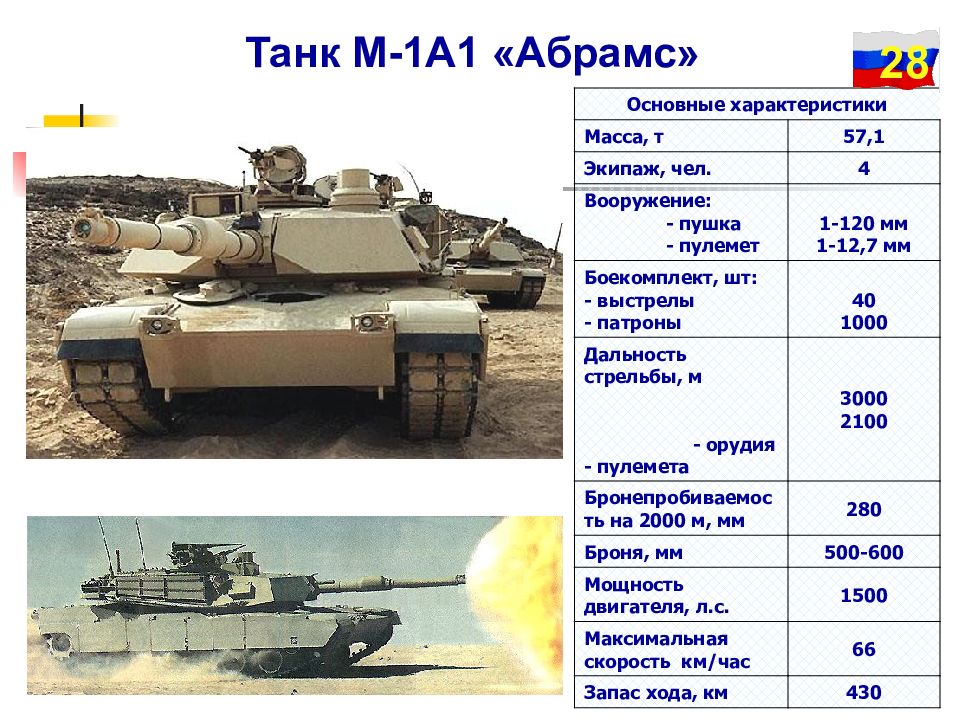 Танк М-1А1 «Абрамс»

28

| Основные характеристики | |
|---|---|
| Масса, т | 57,1 |
| Экипаж, чел. | 4 |
| Вооружение: - пушка - пулемет | 1-120 мм 1-12,7 мм |
| Боекомплект, шт: - выстрелы - патроны | 40 1000 |
| Дальность стрельбы, м - орудия - пулемета | 3000 2100 |
| Бронепробиваемость на 2000 м, мм | 280 |
| Броня, мм | 500-600 |
| Мощность двигателя, л.с. | 1500 |
| Максимальная скорость км/час | 66 |
| Запас хода, км | 430 |